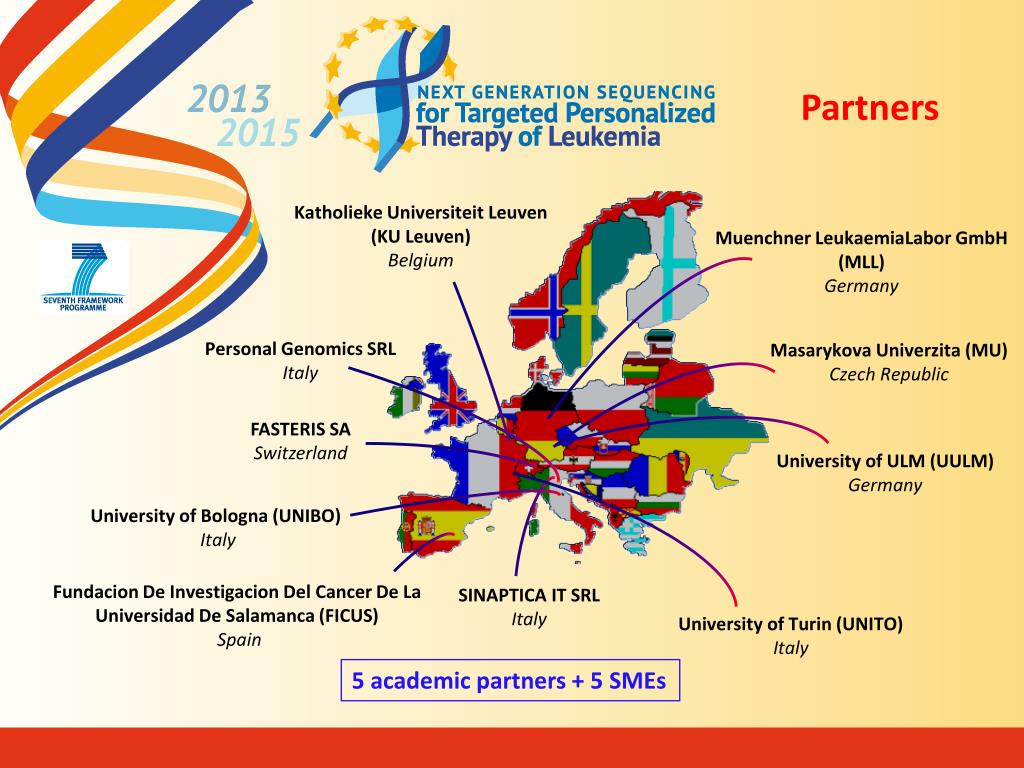 2013
2015

NEXT GENERATION SEQUENCING
for Targeted Personalized
Therapy of Leukemia

Partners

SEVENTH FRAMEWORK PROGRAMME

Katholieke Universiteit Leuven
(KU Leuven)
Belgium

Muenchner LeukaemiaLabor GmbH
(MLL)
Germany

Personal Genomics SRL
Italy

Masarykova Univerzita (MU)
Czech Republic

FASTERIS SA
Switzerland

University of ULM (UULM)
Germany

University of Bologna (UNIBO)
Italy

Fundacion De Investigacion Del Cancer De La Universidad De Salamanca (FICUS)
Spain

SINAPTICA IT SRL
Italy

University of Turin (UNITO)
Italy

5 academic partners + 5 SMEs